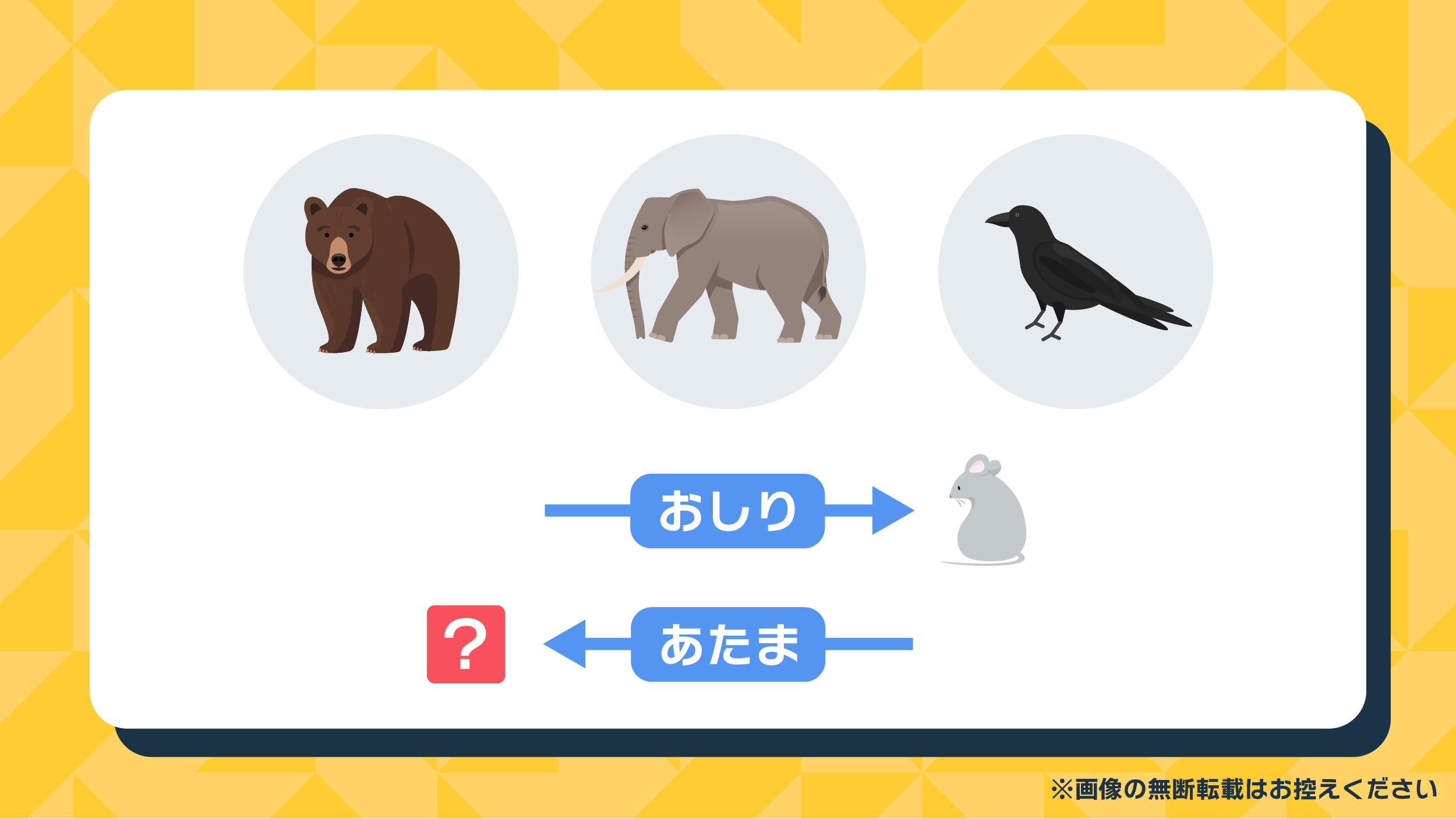 おしり

?

あたま

※画像の無断転載はお控えください